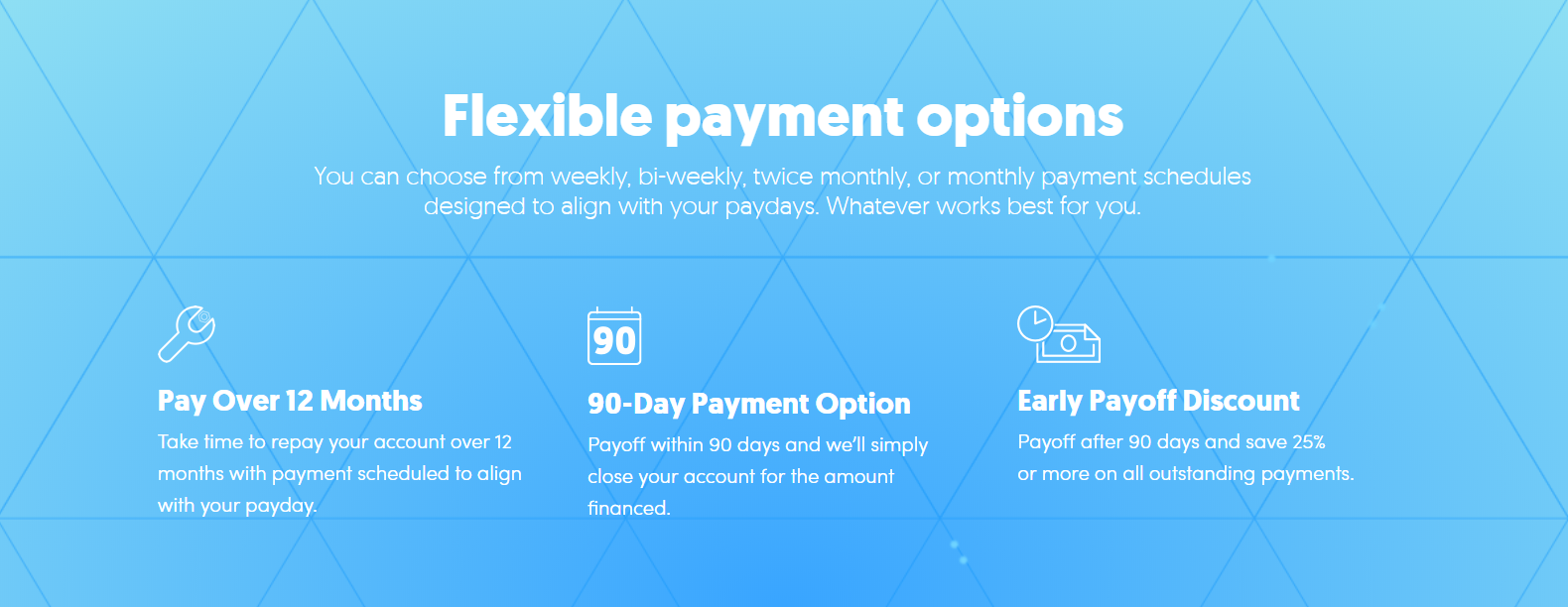 Flexible payment options

You can choose from weekly, bi-weekly, twice monthly, or monthly payment schedules designed to align with your paydays. Whatever works best for you.

Pay Over 12 Months

Take time to repay your account over 12 months with payment scheduled to align with your payday.

90

90-Day Payment Option

Payoff within 90 days and we'll simply close your account for the amount financed.

Early Payoff Discount

Payoff after 90 days and save 25% or more on all outstanding payments.